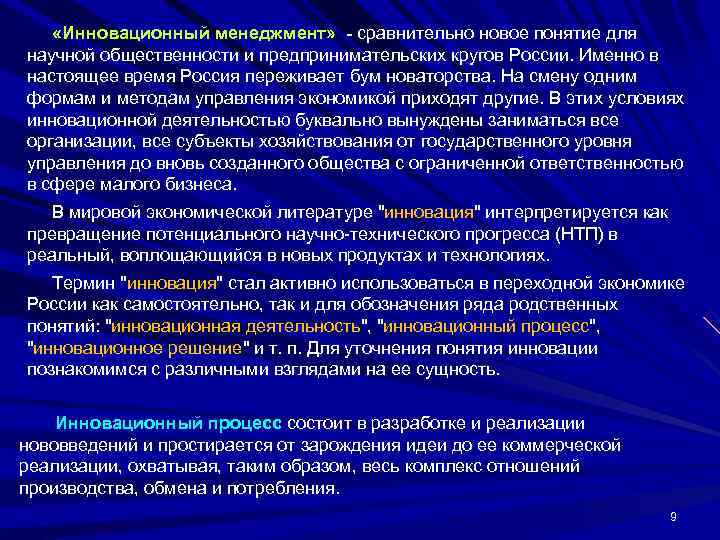 «Инновационный менеджмент» - сравнительно новое понятие для научной общественности и предпринимательских кругов России. Именно в настоящее время Россия переживает бум новаторства. На смену одним формам и методам управления экономикой приходят другие. В этих условиях инновационной деятельностью буквально вынуждены заниматься все организации, все субъекты хозяйствования от государственного уровня управления до вновь созданного общества с ограниченной ответственностью в сфере малого бизнеса.

В мировой экономической литературе "инновация" интерпретируется как превращение потенциального научно-технического прогресса (НТП) в реальный, воплощающийся в новых продуктах и технологиях.

Термин "инновация" стал активно использоваться в переходной экономике России как самостоятельно, так и для обозначения ряда родственных понятий: "инновационная деятельность", "инновационный процесс", "инновационное решение" и т. п. Для уточнения понятия инновации познакомимся с различными взглядами на ее сущность.

Инновационный процесс состоит в разработке и реализации нововведений и простирается от зарождения идеи до ее коммерческой реализации, охватывая, таким образом, весь комплекс отношений производства, обмена и потребления.

9